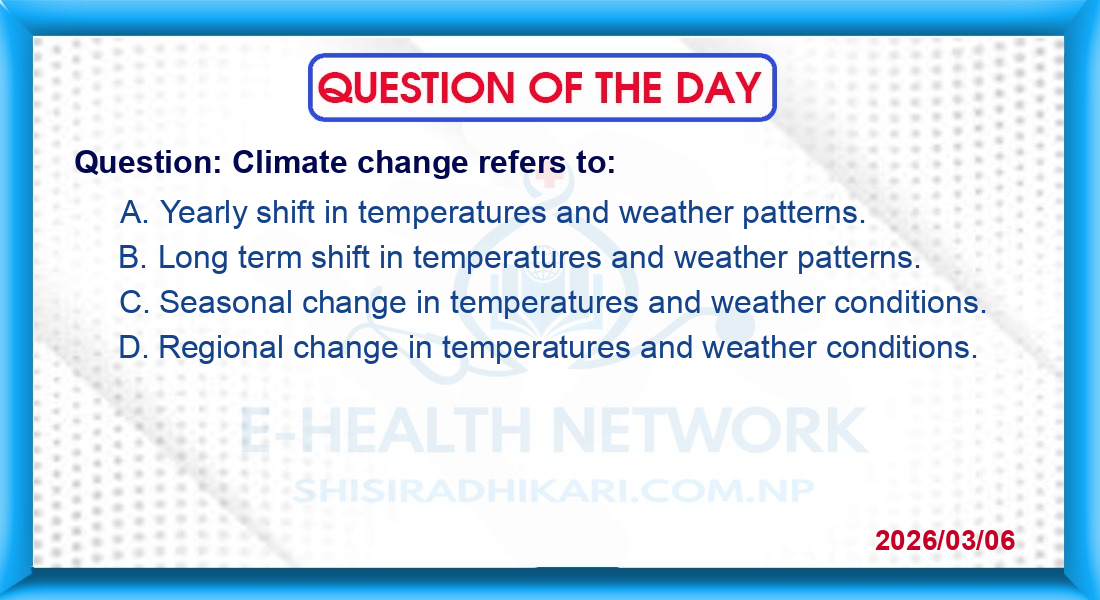 QUESTION OF THE DAY

Question: Climate change refers to:

A. Yearly shift in temperatures and weather patterns.
B. Long term shift in temperatures and weather patterns.
C. Seasonal change in temperatures and weather conditions.
D. Regional change in temperatures and weather conditions.

E-HEALTH NETWORK
SHISIRADHIKARI.COM.NP

2026/03/06